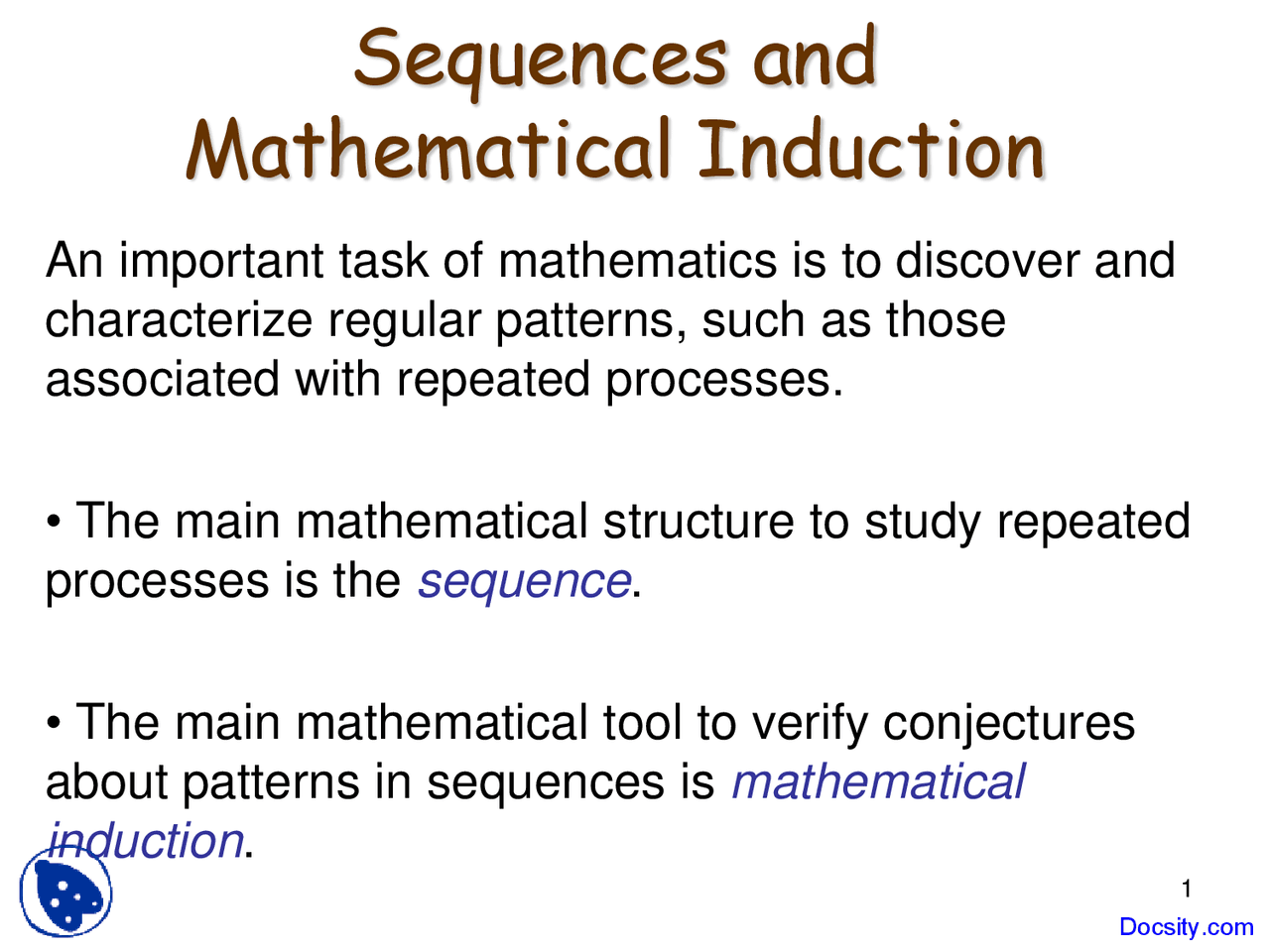 Sequences and Mathematical Induction

An important task of mathematics is to discover and characterize regular patterns, such as those associated with repeated processes.

• The main mathematical structure to study repeated processes is the sequence.

• The main mathematical tool to verify conjectures about patterns in sequences is mathematical induction.

1

Docsity.com